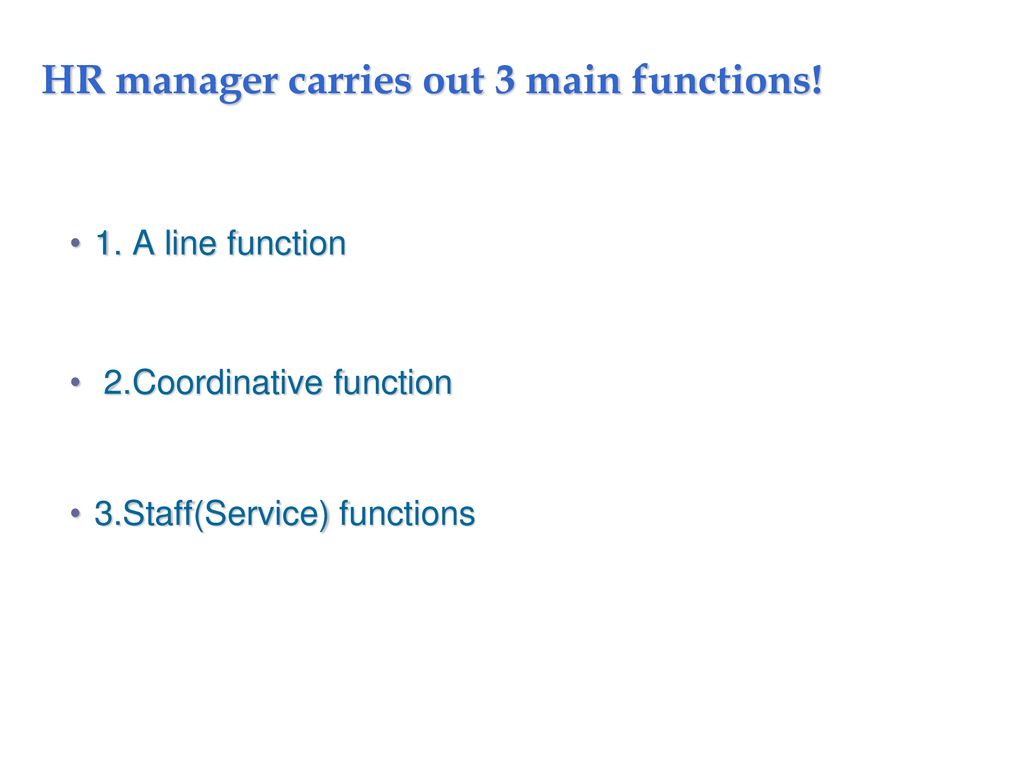 HR manager carries out 3 main functions!

• 1. A line function

• 2.Coordinative function

• 3.Staff(Service) functions